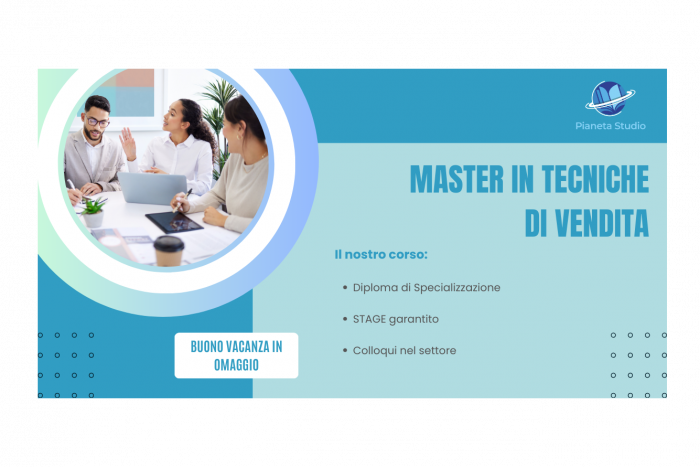 Pianeta Studio

MASTER IN TECNICHE DI VENDITA

Il nostro corso:

• Diploma di Specializzazione
• STAGE garantito
• Colloqui nel settore

BUONO VACANZA IN OMAGGIO